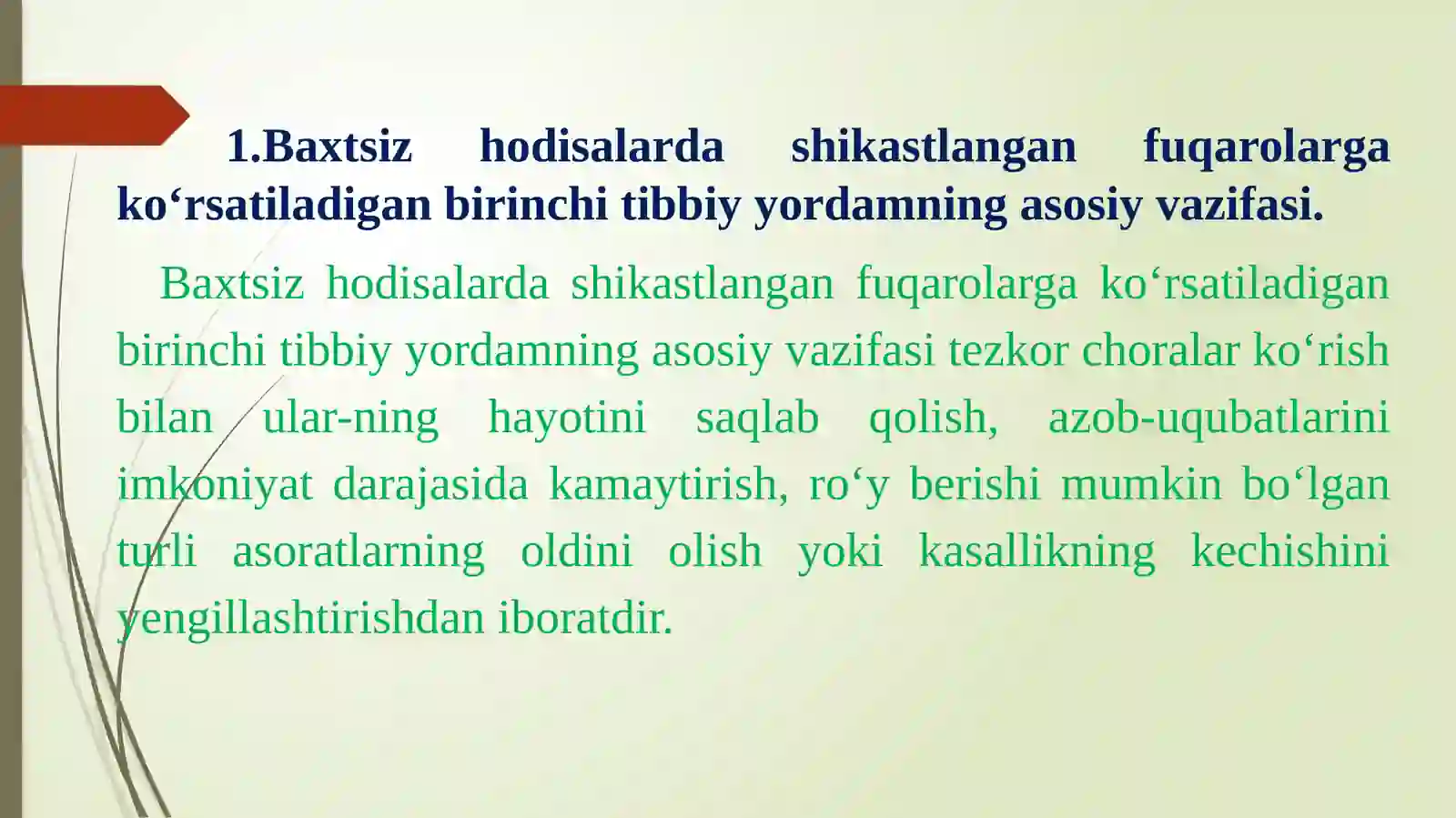 1.Baxtsiz hodisalarda shikastlangan fuqarolarga ko‘rsatiladigan birinchi tibbiy yordamning asosiy vazifasi.

Baxtsiz hodisalarda shikastlangan fuqarolarga ko‘rsatiladigan birinchi tibbiy yordamning asosiy vazifasi tezkor choralar ko‘rish bilan ular-ning hayotini saqlab qolish, azob-uqubatlarini imkoniyat darajasida kamaytirish, ro‘y berishi mumkin bo‘lgan turli asoratlarning oldini olish yoki kasallikning kechishini yengillashtirishdan iboratdir.